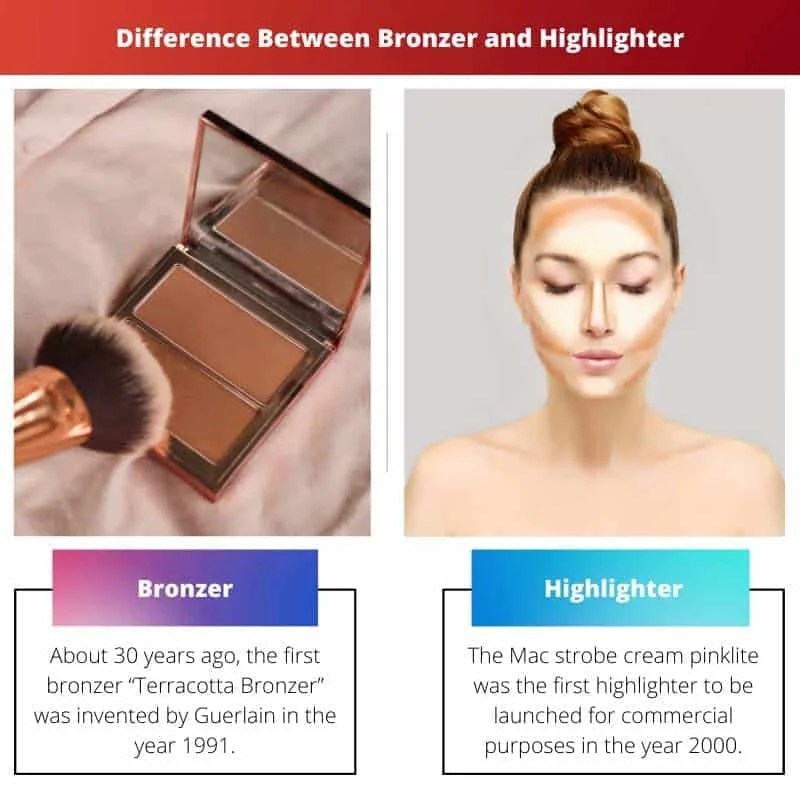 Difference Between Bronzer and Highlighter

Bronzer

About 30 years ago, the first bronzer “Terracotta Bronzer” was invented by Guerlain in the year 1991.

Highlighter

The Mac strobe cream pinklite was the first highlighter to be launched for commercial purposes in the year 2000.